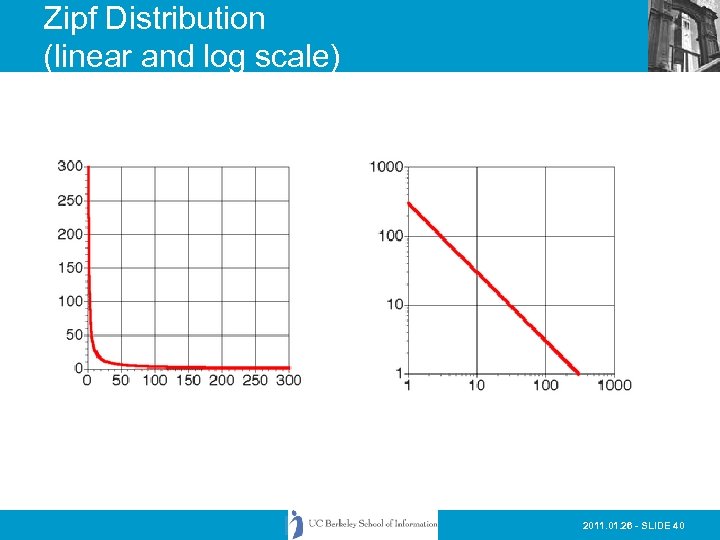 Zipf Distribution
(linear and log scale)

300
250
200
150
100
50
0
0 50 100 150 200 250 300

1000
100
10
1
1 10 100 1000

UC Berkeley School of Information

2011.01.26 - SLIDE 40